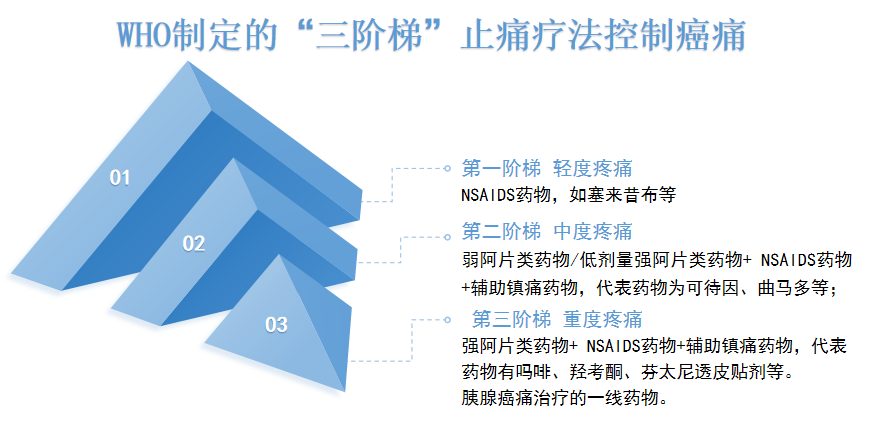 WHO制定的“三阶梯”止痛疗法控制癌痛

01

02

03

第一阶梯 轻度疼痛
NSAIDS药物，如塞来昔布等

第二阶梯 中度疼痛
弱阿片类药物/低剂量强阿片类药物+ NSAIDS药物+辅助镇痛药物，代表药物为可待因、曲马多等；

第三阶梯 重度疼痛
强阿片类药物+ NSAIDS药物+辅助镇痛药物，代表药物有吗啡、羟考酮、芬太尼透皮贴剂等。
胰腺癌痛治疗的一线药物。